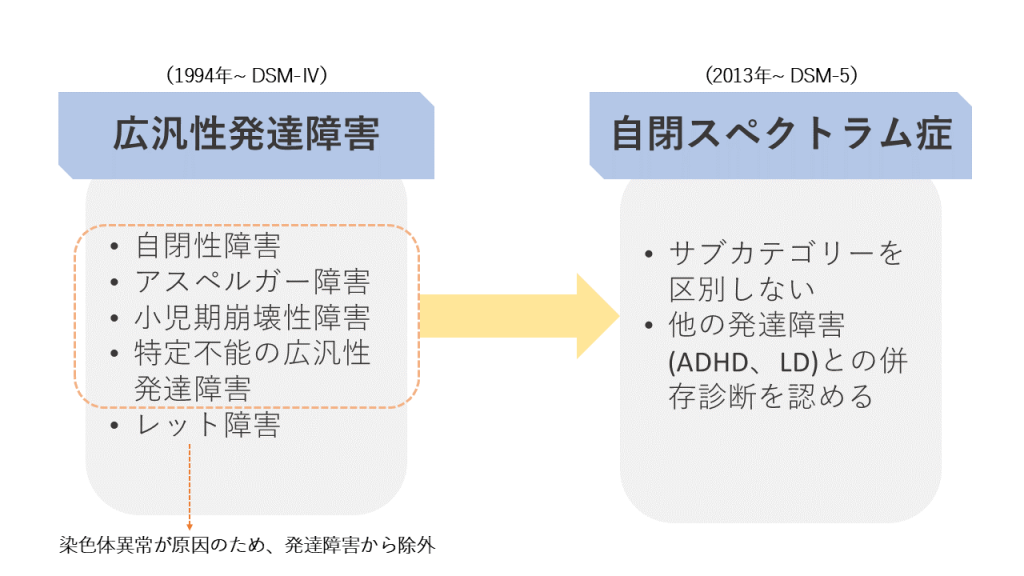 （1994年~ DSM-IV）

広汎性発達障害

• 自閉性障害
• アスペルガー障害
• 小児期崩壊性障害
• 特定不能の広汎性発達障害
• レット障害

染色体異常が原因のため、発達障害から除外

（2013年~ DSM-5）

自閉スペクトラム症

• サブカテゴリーを区別しない
• 他の発達障害(ADHD、LD)との併存診断を認める